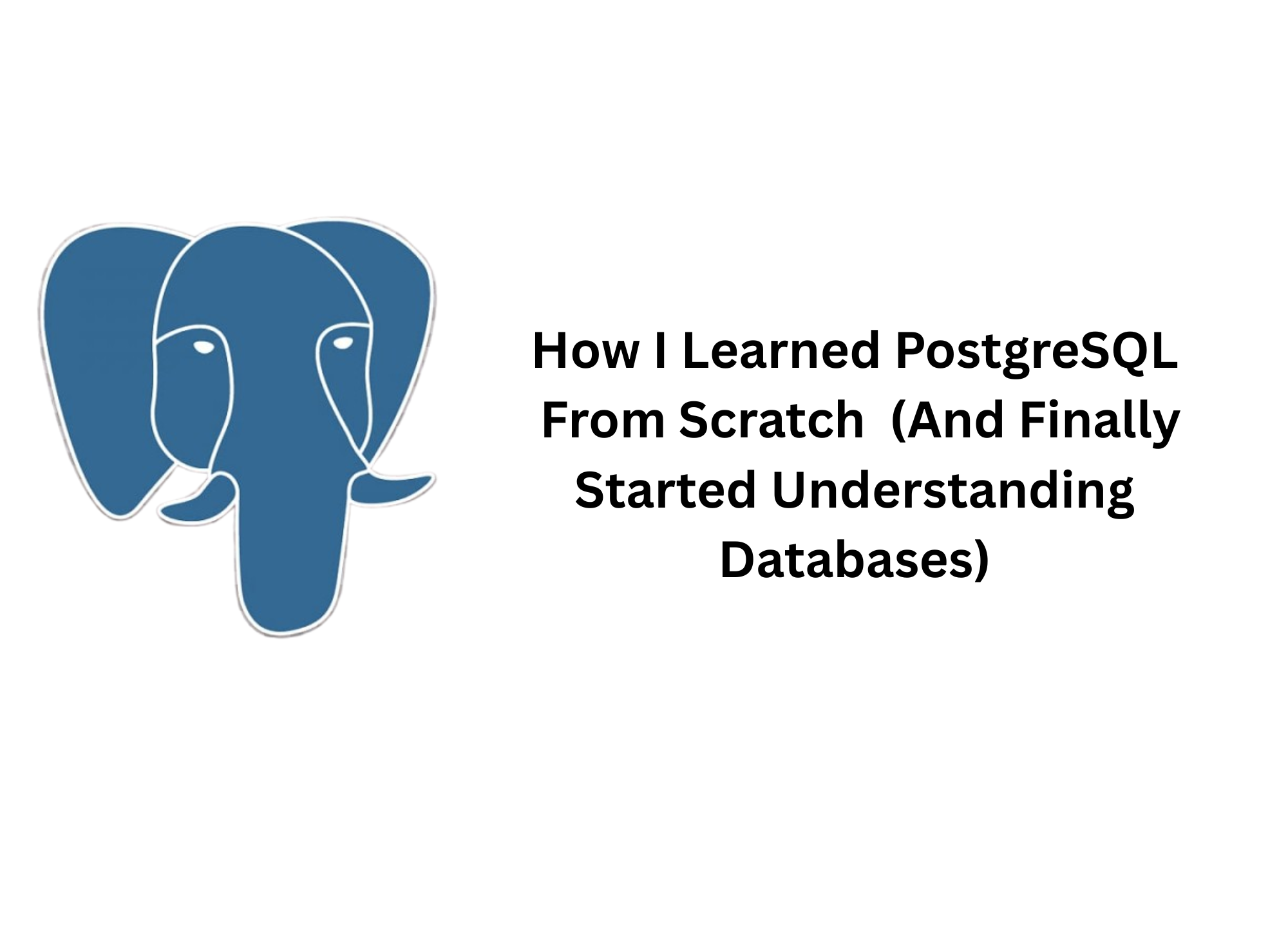 How I Learned PostgreSQL From Scratch (And Finally Started Understanding Databases)